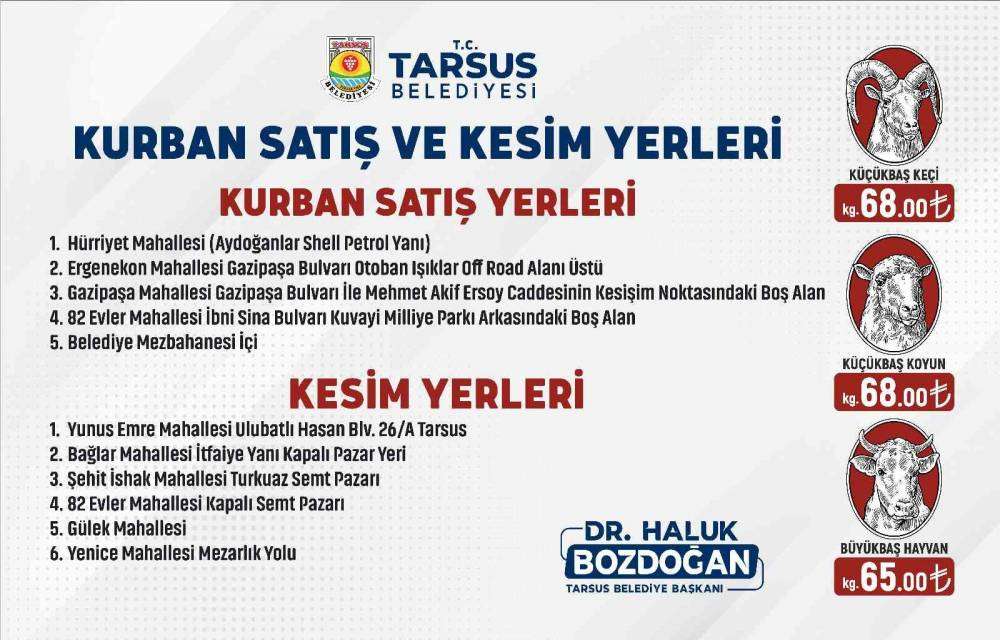 TARSUS BELEDİYESİ

T.C.
TARSUS
BELEDİYESİ

KURBAN SATIŞ VE KESİM YERLERİ

KURBAN SATIŞ YERLERİ

1. Hürriyet Mahallesi (Aydoğanlar Shell Petrol Yanı)
2. Ergenekon Mahallesi Gazipaşa Bulvarı Otoban Işıklar Off Road Alanı Üstü
3. Gazipaşa Mahallesi Gazipaşa Bulvarı İle Mehmet Akif Ersoy Caddesinin Kesişim Noktasındaki Boş Alan
4. 82 Evler Mahallesi İbni Sina Bulvarı Kuvayi Milliye Parkı Arkasındaki Boş Alan
5. Belediye Mezbahanesi İçi

KESİM YERLERİ

1. Yunus Emre Mahallesi Ulubatlı Hasan Blv. 26/A Tarsus
2. Bağlar Mahallesi İtfaiye Yanı Kapalı Pazar Yeri
3. Şehit İshak Mahallesi Turkuaz Semt Pazarı
4. 82 Evler Mahallesi Kapalı Semt Pazarı
5. Gülek Mahallesi
6. Yenice Mahallesi Mezarlık Yolu

DR. HALUK
BOZDOĞAN
TARSUS BELEDİYE BAŞKANI

KÜÇÜKBAŞ KEÇİ
kg. 68.00 ₺

KÜÇÜKBAŞ KOYUN
kg. 68.00 ₺

BÜYÜKBAŞ HAYVAN
kg. 65.00 ₺